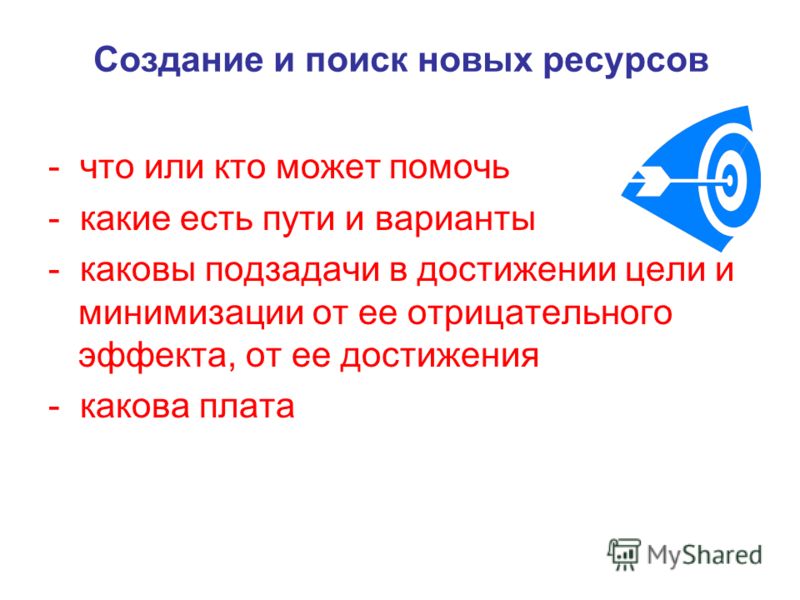 Создание и поиск новых ресурсов

- что или кто может помочь
- какие есть пути и варианты
- каковы подзадачи в достижении цели и минимизации от ее отрицательного эффекта, от ее достижения
- какова плата

MyShared